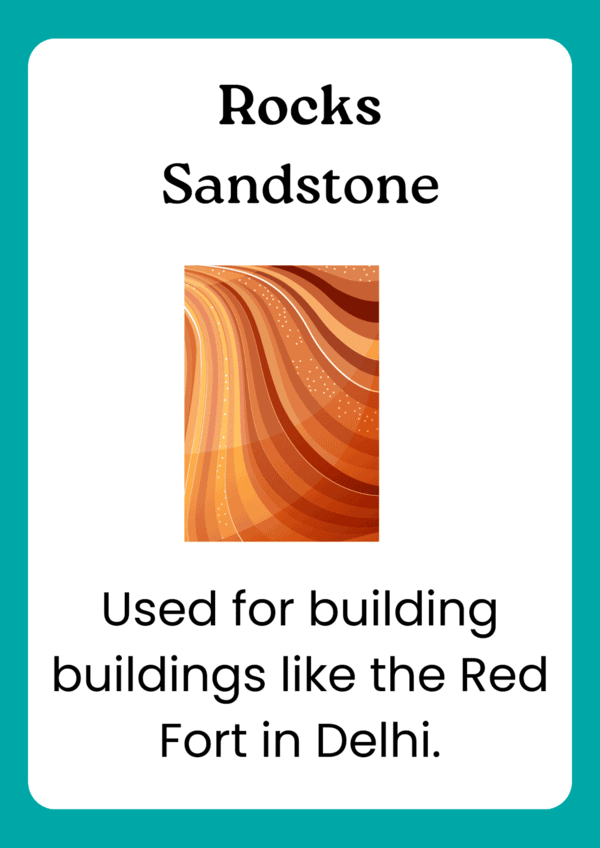 Rocks
Sandstone

Used for building buildings like the Red Fort in Delhi.